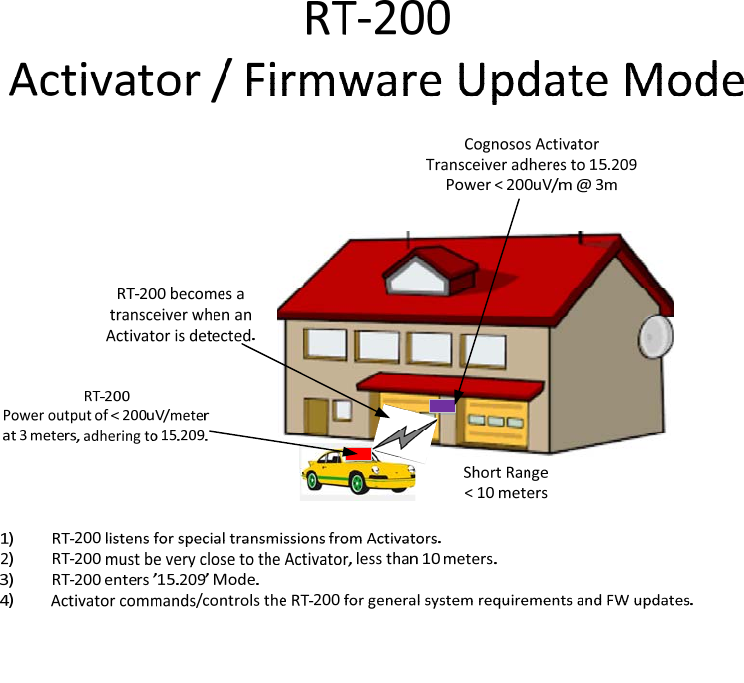 RT-200
Activator / Firmware Update Mode

Cognosos Activator
Transceiver adheres to 15.209
Power < 200uV/m @ 3m

RT-200 becomes a transceiver when an Activator is detected.

RT-200
Power output of < 200uV/meter at 3 meters, adhering to 15.209.

Short Range
< 10 meters

1) RT-200 listens for special transmissions from Activators.
2) RT-200 must be very close to the Activator, less than 10 meters.
3) RT-200 enters '15.209' Mode.
4) Activator commands/controls the RT-200 for general system requirements and FW updates.